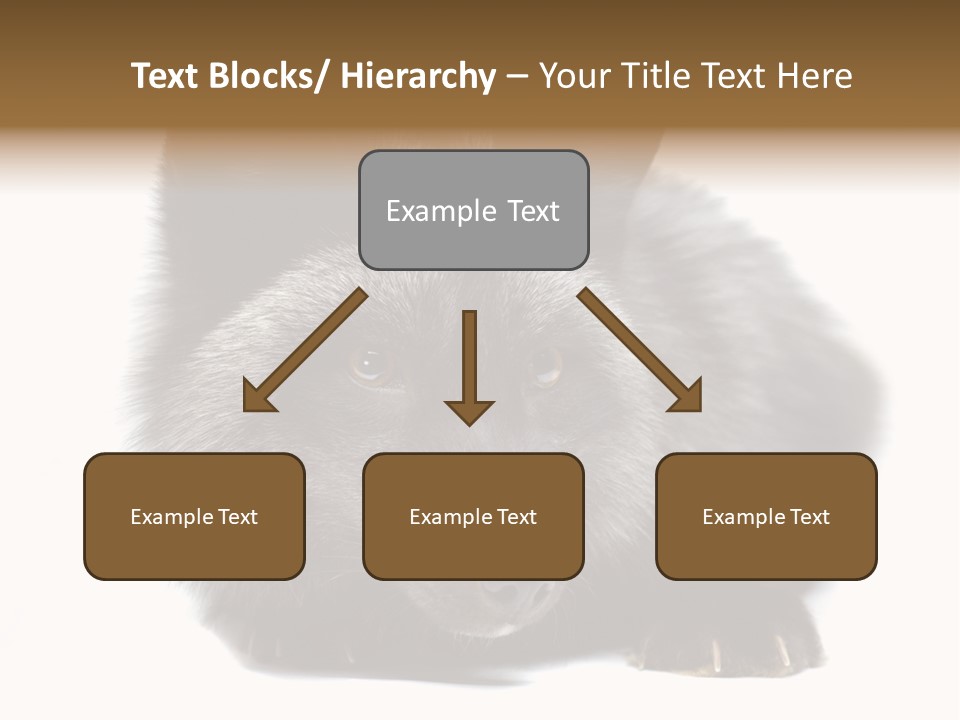 Text Blocks/ Hierarchy – Your Title Text Here

Example Text

Example Text

Example Text

Example Text